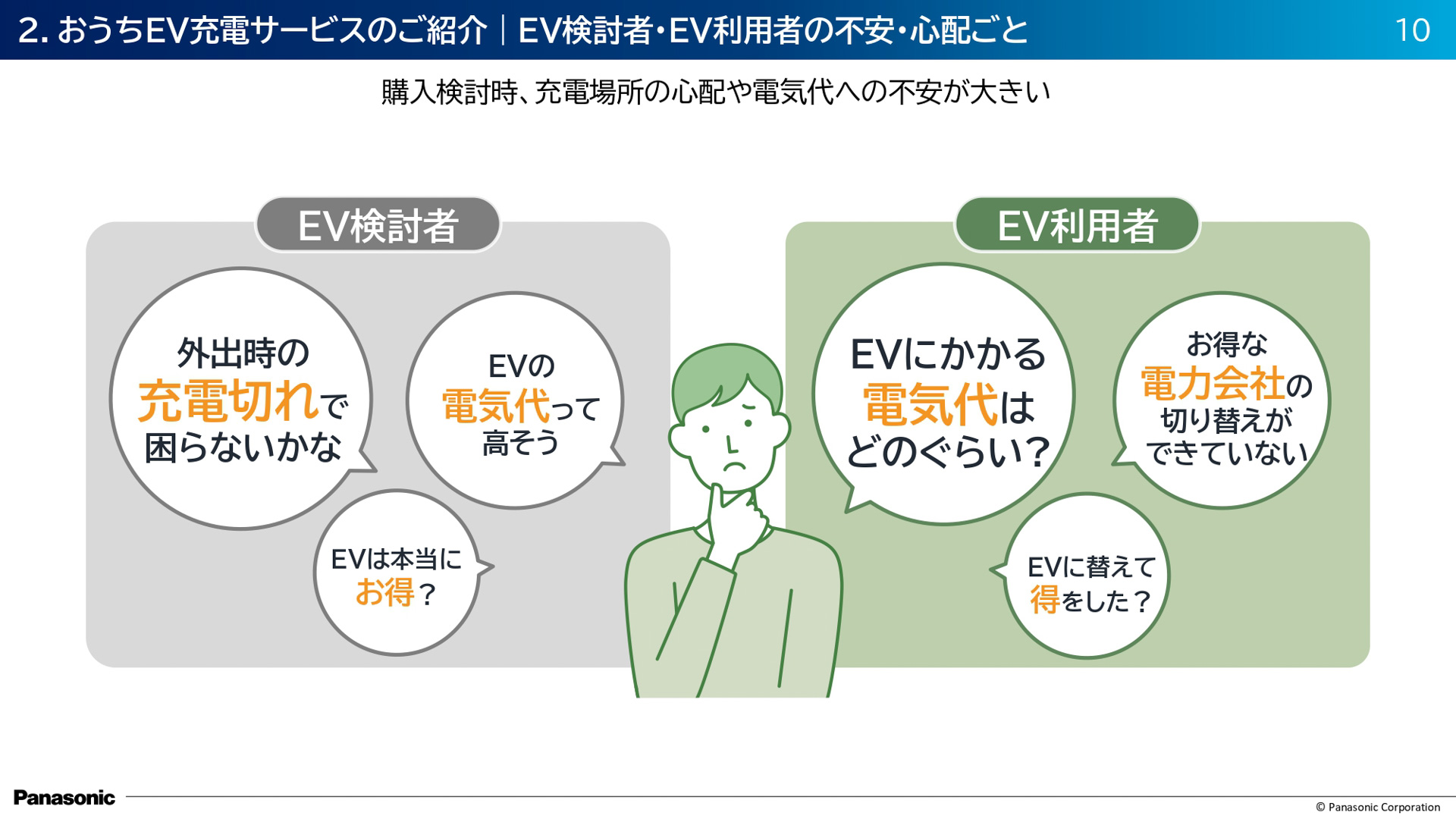 2. おうちEV充電サービスのご紹介｜EV検討者・EV利用者の不安・心配ごと 10

購入検討時、充電場所の心配や電気代への不安が大きい

EV検討者

外出時の充電切れで困らないかな

EVの電気代って高そう

EVは本当にお得？

EV利用者

EVにかかる電気代はどのぐらい？

お得な電力会社の切り替えができていない

EVに替えて得をした？

Panasonic

© Panasonic Corporation